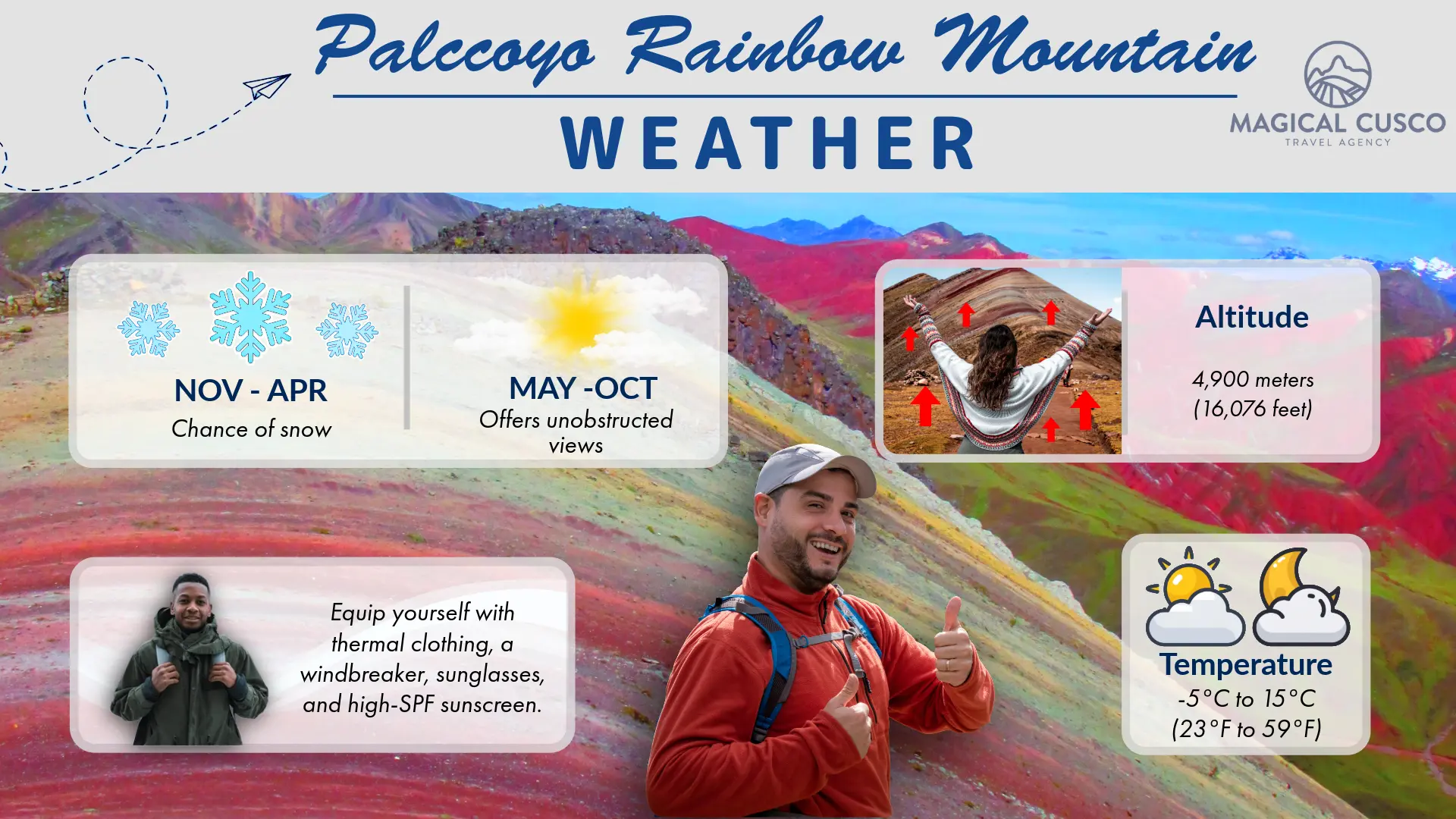 Palccoyo Rainbow Mountain

WEATHER

MAGICAL CUSCO
TRAVEL AGENCY

NOV - APR
Chance of snow

MAY -OCT
Offers unobstructed views

Altitude

4,900 meters
(16,076 feet)

Equip yourself with thermal clothing, a windbreaker, sunglasses, and high-SPF sunscreen.

Temperature
-5°C to 15°C
(23°F to 59°F)